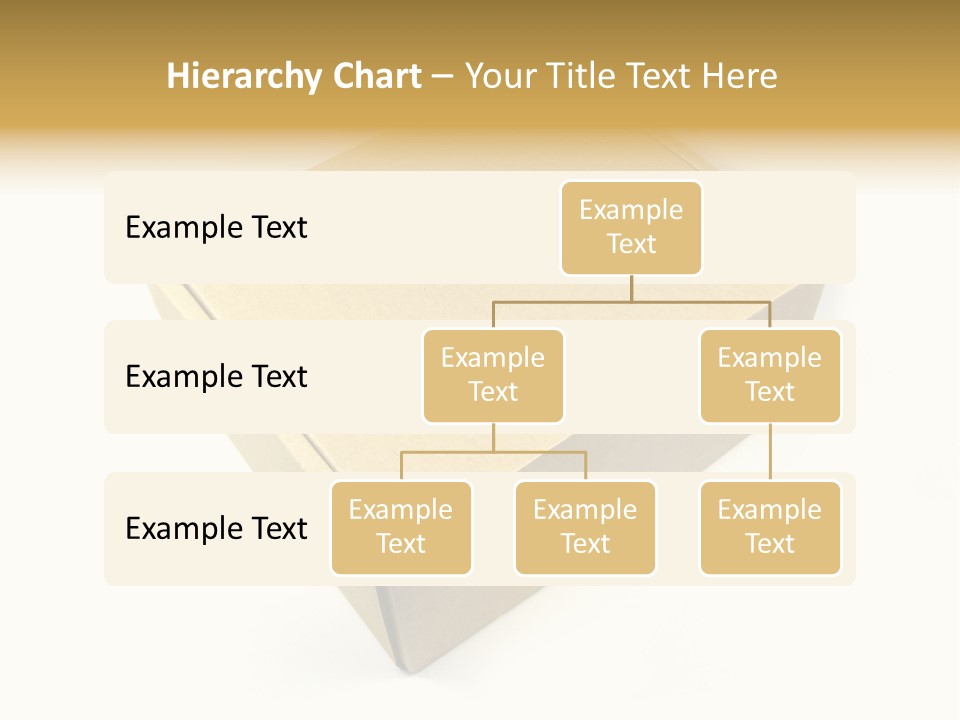 Hierarchy Chart – Your Title Text Here

Example Text

Example Text

Example Text

Example Text

Example Text

Example Text

Example Text

Example Text

Example Text